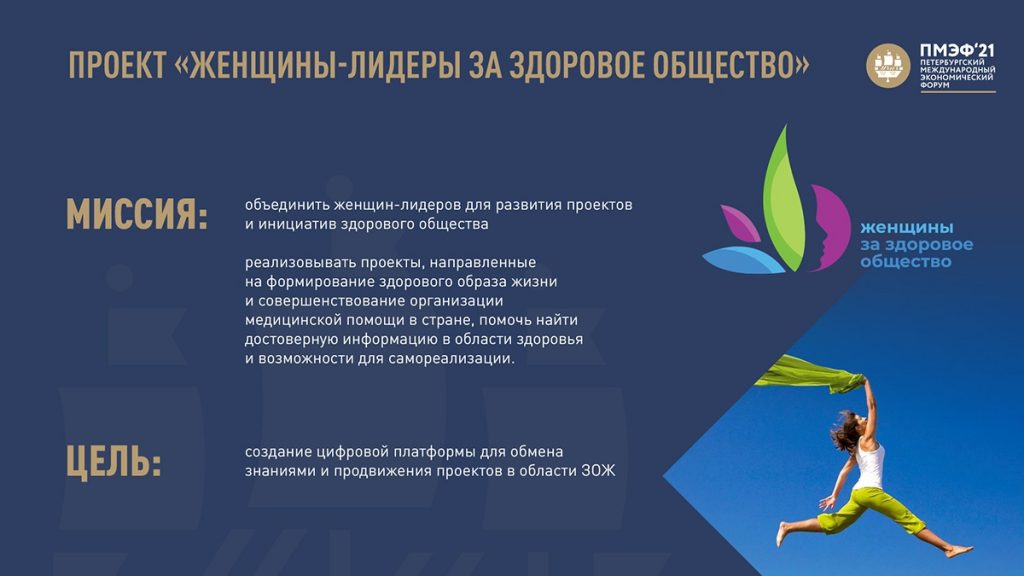 ПРОЕКТ «ЖЕНЩИНЫ-ЛИДЕРЫ ЗА ЗДОРОВОЕ ОБЩЕСТВО»

ПМЭФ'21
ПЕТЕРБУРГСКИЙ МЕЖДУНАРОДНЫЙ ЭКОНОМИЧЕСКИЙ ФОРУМ

МИССИЯ:

объединить женщин-лидеров для развития проектов и инициатив здорового общества

реализовывать проекты, направленные на формирование здорового образа жизни и совершенствование организации медицинской помощи в стране, помочь найти достоверную информацию в области здоровья и возможности для самореализации.

женщины
за здоровое
общество

ЦЕЛЬ:

создание цифровой платформы для обмена знаниями и продвижения проектов в области ЗОЖ